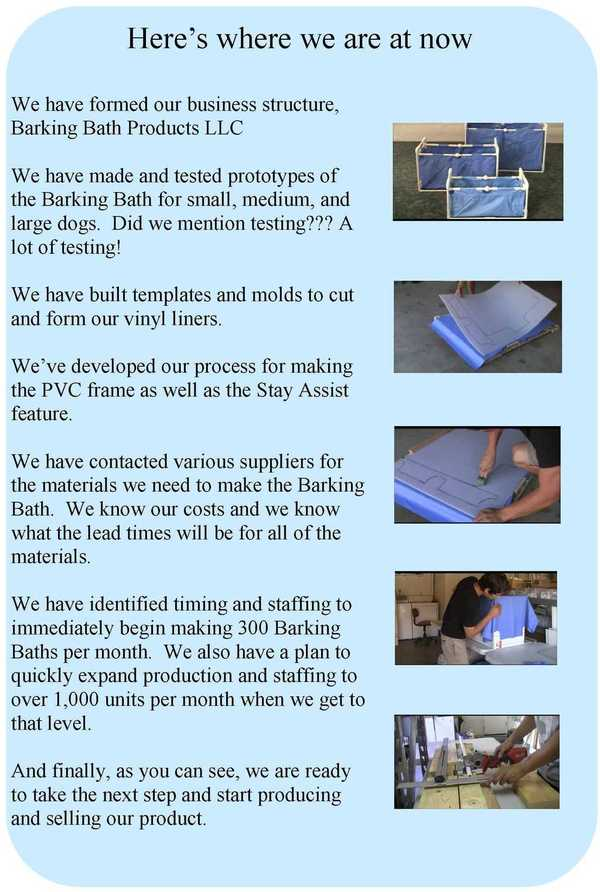 Here's where we are at now

We have formed our business structure, Barking Bath Products LLC

We have made and tested prototypes of the Barking Bath for small, medium, and large dogs. Did we mention testing??? A lot of testing!

We have built templates and molds to cut and form our vinyl liners.

We've developed our process for making the PVC frame as well as the Stay Assist feature.

We have contacted various suppliers for the materials we need to make the Barking Bath. We know our costs and we know what the lead times will be for all of the materials.

We have identified timing and staffing to immediately begin making 300 Barking Baths per month. We also have a plan to quickly expand production and staffing to over 1,000 units per month when we get to that level.

And finally, as you can see, we are ready to take the next step and start producing and selling our product.